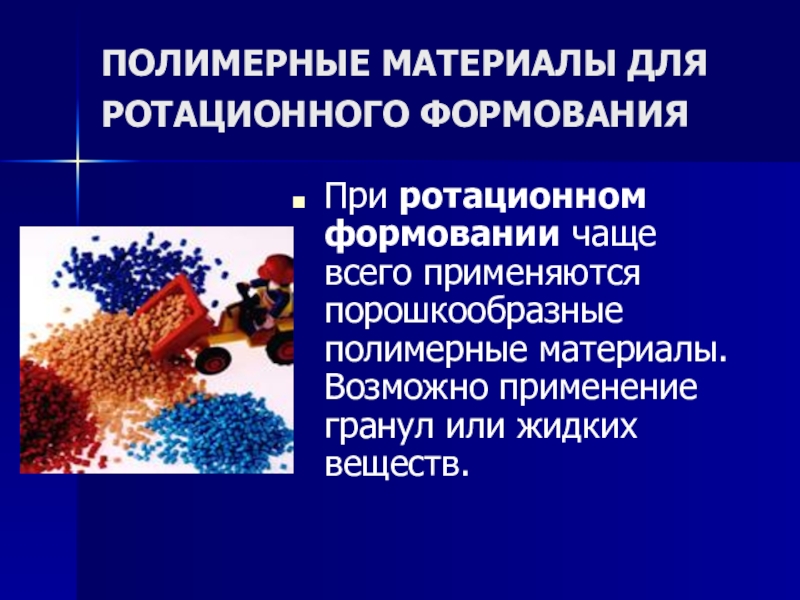 ПОЛИМЕРНЫЕ МАТЕРИАЛЫ ДЛЯ РОТАЦИОННОГО ФОРМОВАНИЯ

При ротационном формовании чаще всего применяются порошкообразные полимерные материалы. Возможно применение гранул или жидких веществ.